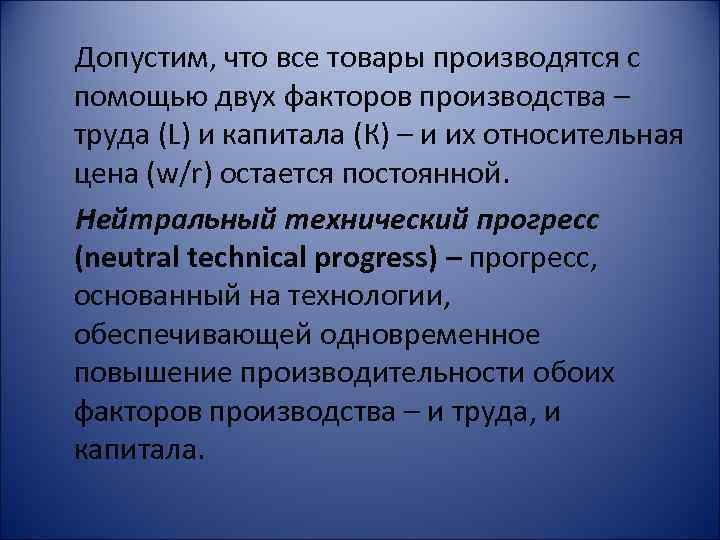 Допустим, что все товары производятся с помощью двух факторов производства – труда (L) и капитала (К) – и их относительная цена (w/r) остается постоянной.

Нейтральный технический прогресс (neutral technical progress) – прогресс, основанный на технологии, обеспечивающей одновременное повышение производительности обоих факторов производства – и труда, и капитала.